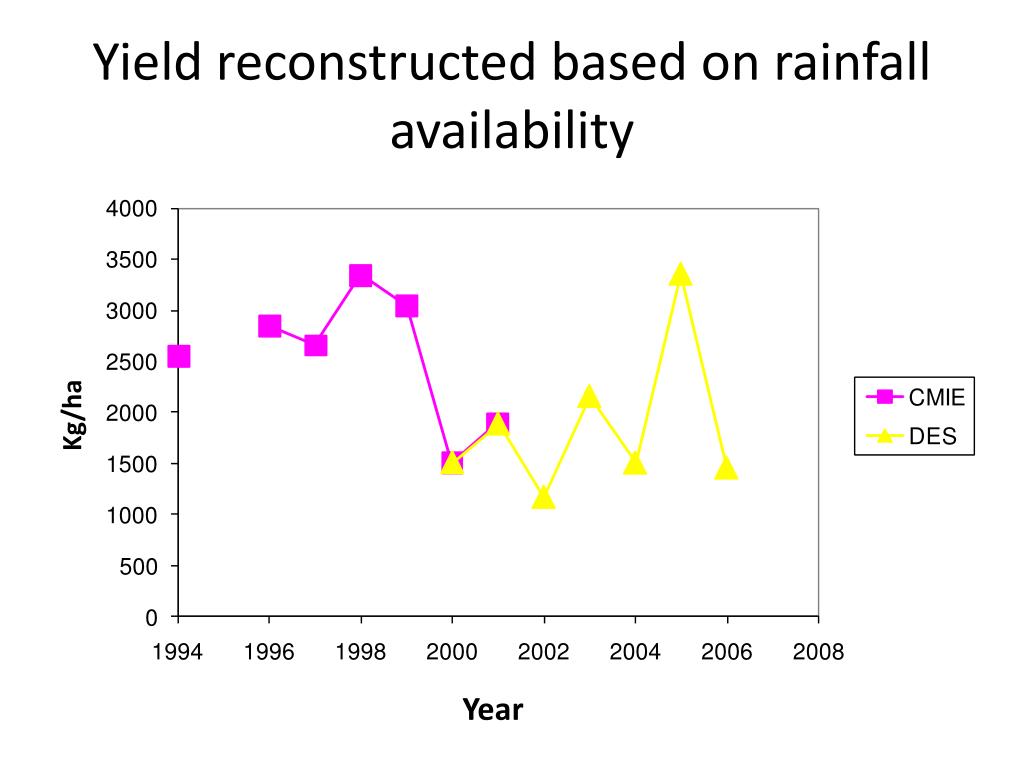 Yield reconstructed based on rainfall availability

4000
3500
3000
2500
2000
1500
1000
500
0

Kg/ha

1994 1996 1998 2000 2002 2004 2006 2008

Year

CMIE
DES